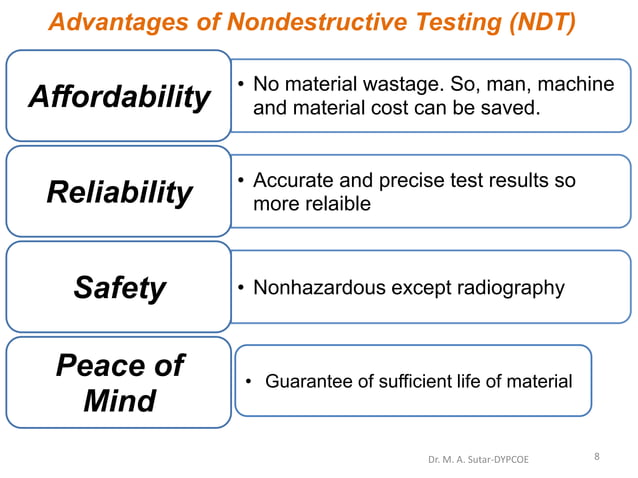 Advantages of Nondestructive Testing (NDT)

Affordability

• No material wastage. So, man, machine and material cost can be saved.

Reliability

• Accurate and precise test results so more relaible

Safety

• Nonhazardous except radiography

Peace of Mind

• Guarantee of sufficient life of material

Dr. M. A. Sutar-DYPCOE

8